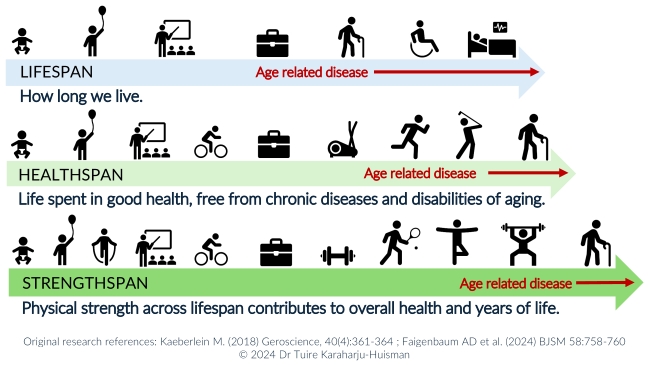 LIFESPAN

Age related disease

How long we live.

HEALTHSPAN

Age related disease

Life spent in good health, free from chronic diseases and disabilities of aging.

STRENGTHSPAN

Age related disease

Physical strength across lifespan contributes to overall health and years of life.

Original research references: Kaeberlein M. (2018) Geroscience, 40(4):361-364 ; Faigenbaum AD et al. (2024) BJSM 58:758-760
© 2024 Dr Tuire Karaharju-Huisman